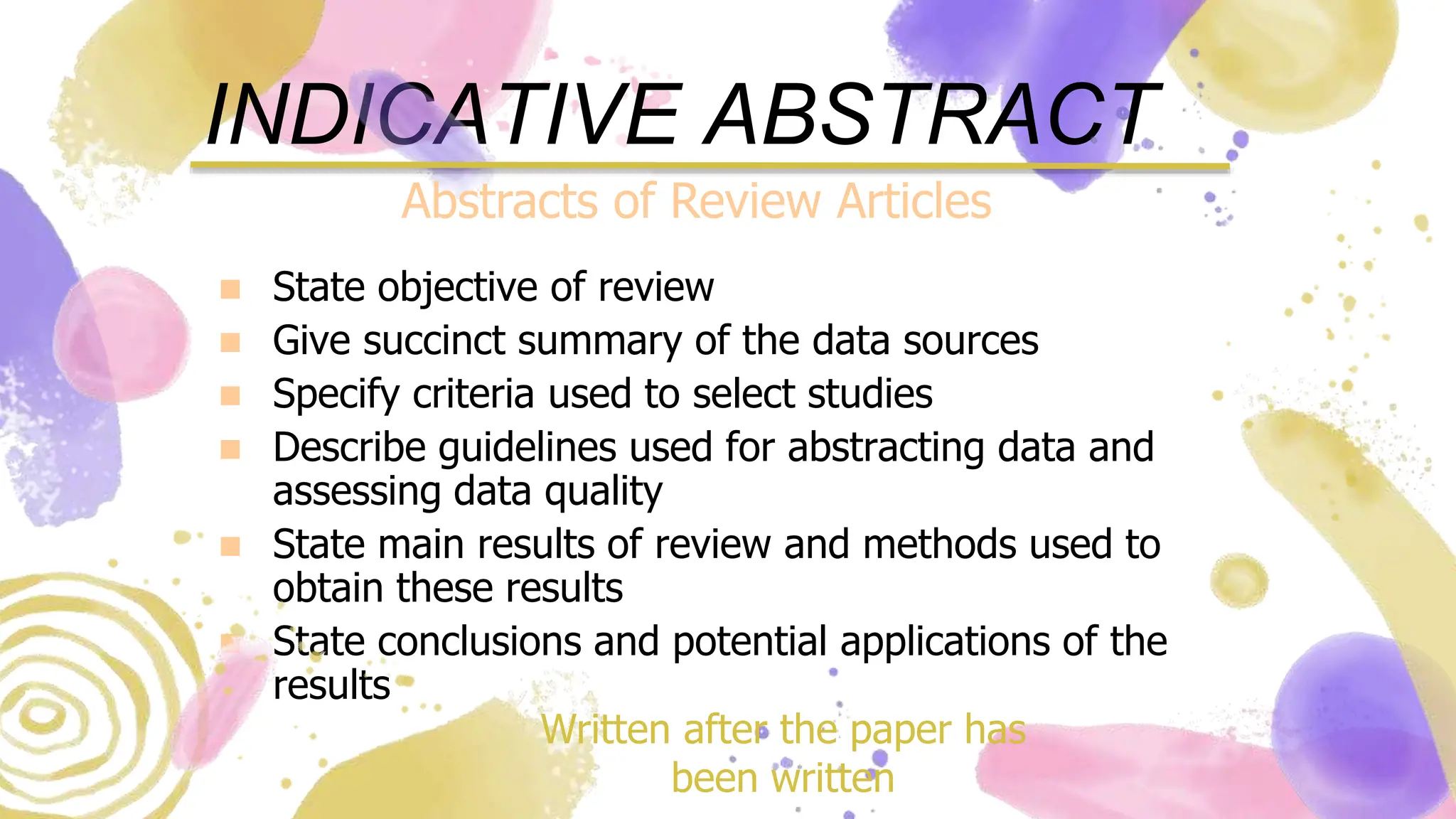 INDICATIVE ABSTRACT

Abstracts of Review Articles

- State objective of review
- Give succinct summary of the data sources
- Specify criteria used to select studies
- Describe guidelines used for abstracting data and assessing data quality
- State main results of review and methods used to obtain these results
- State conclusions and potential applications of the results

Written after the paper has been written